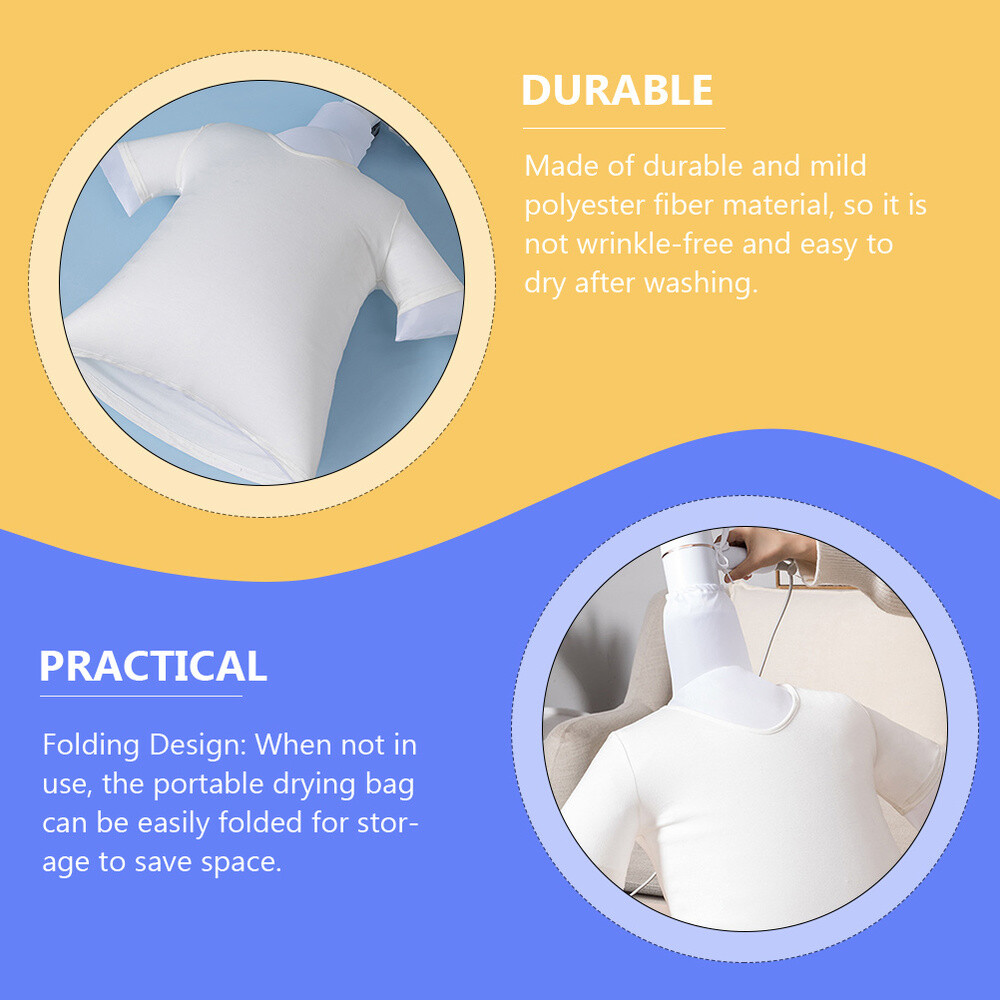 DURABLE

Made of durable and mild polyester fiber material, so it is not wrinkle-free and easy to dry after washing.

PRACTICAL

Folding Design: When not in use, the portable drying bag can be easily folded for storage to save space.